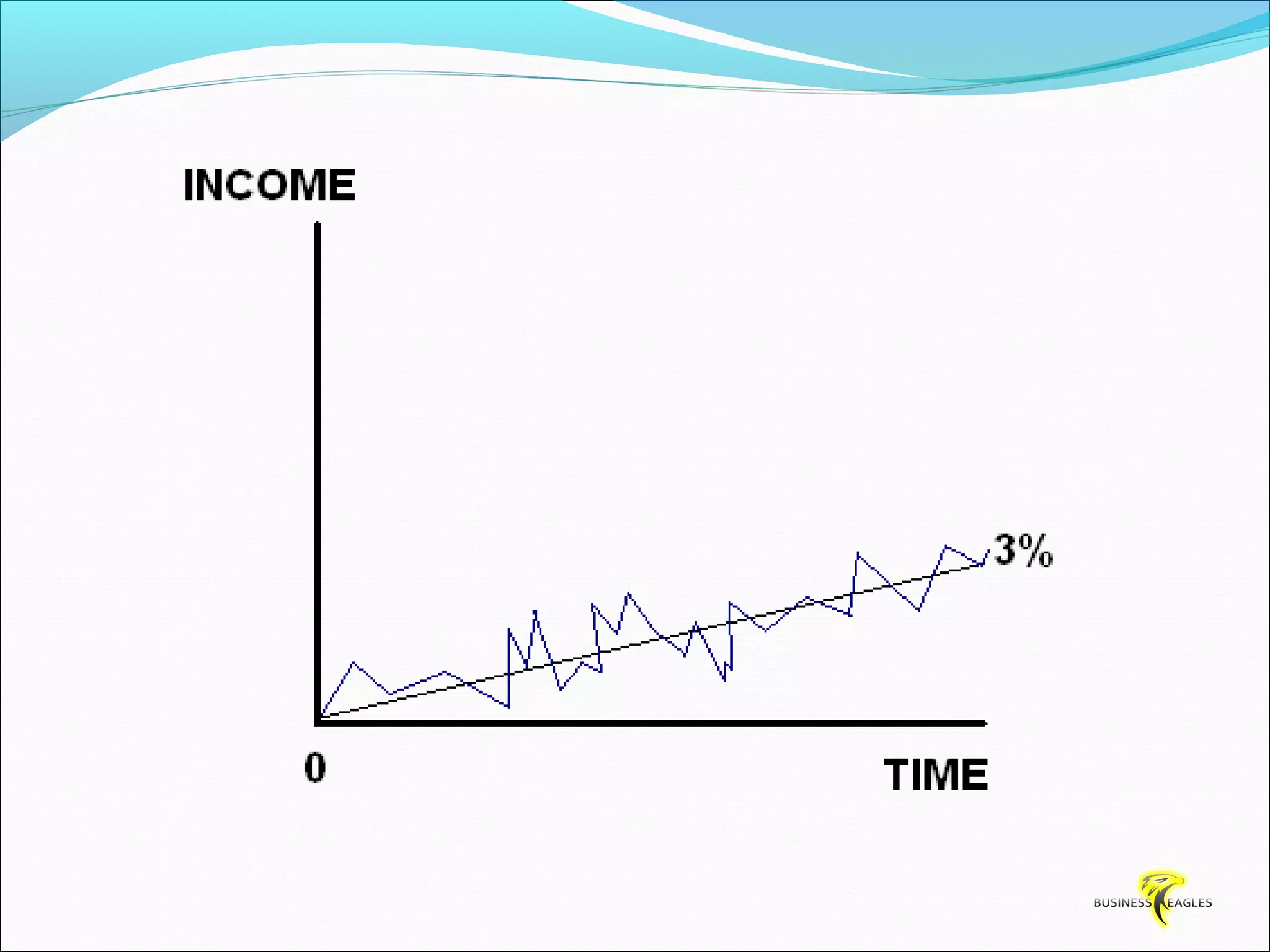 INCOME

3%

0

TIME

BUSINESS EAGLES